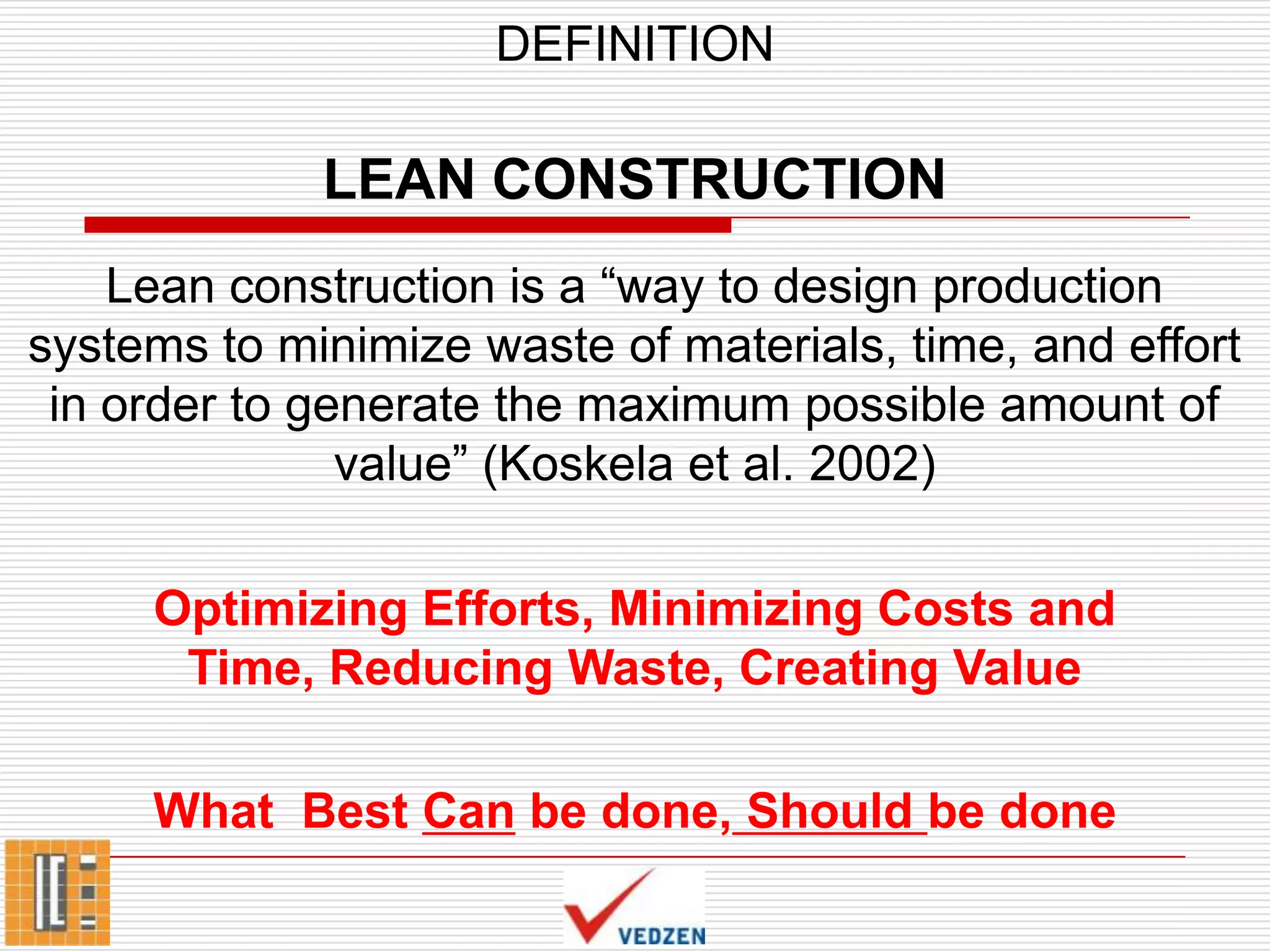 DEFINITION

LEAN CONSTRUCTION

Lean construction is a “way to design production systems to minimize waste of materials, time, and effort in order to generate the maximum possible amount of value” (Koskela et al. 2002)

Optimizing Efforts, Minimizing Costs and Time, Reducing Waste, Creating Value

What Best Can be done, Should be done

VEDZEN